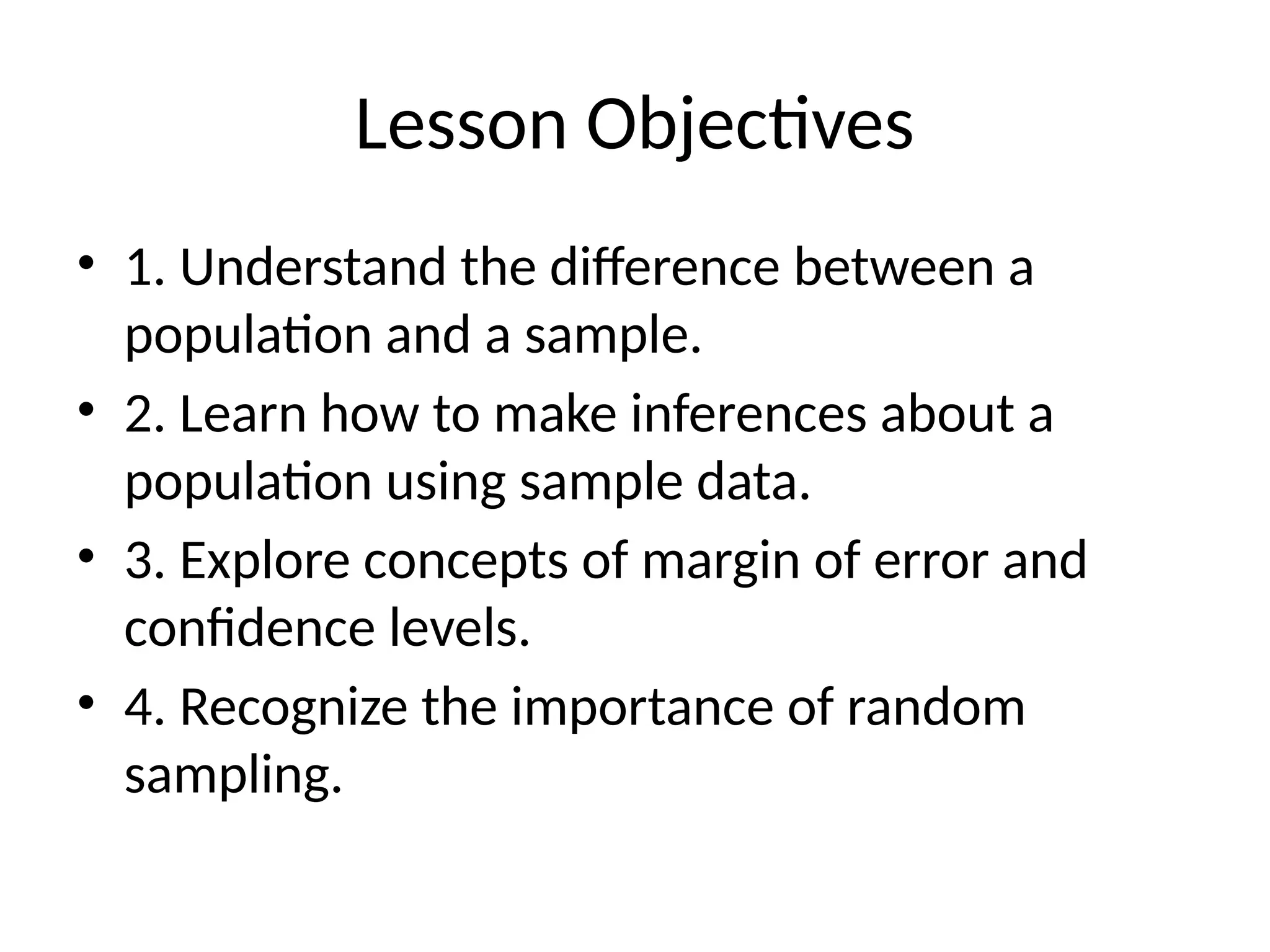 Lesson Objectives

• 1. Understand the difference between a population and a sample.
• 2. Learn how to make inferences about a population using sample data.
• 3. Explore concepts of margin of error and confidence levels.
• 4. Recognize the importance of random sampling.